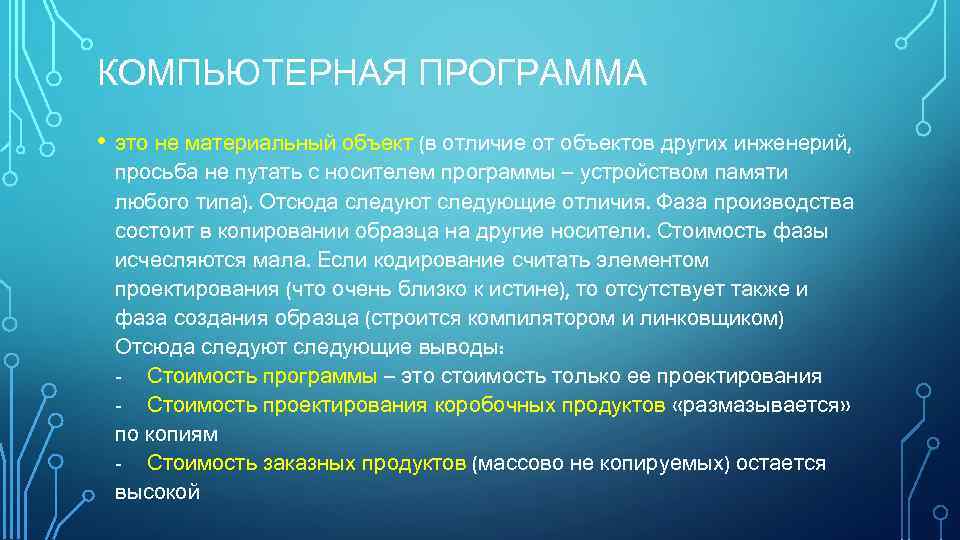 КОМПЬЮТЕРНАЯ ПРОГРАММА

• это не материальный объект (в отличие от объектов других инженерий, просьба не путать с носителем программы – устройством памяти любого типа). Отсюда следуют следующие отличия. Фаза производства состоит в копировании образца на другие носители. Стоимость фазы исчесляются мала. Если кодирование считать элементом проектирования (что очень близко к истине), то отсутствует также и фаза создания образца (строится компилятором и линковщиком) Отсюда следуют следующие выводы:
- Стоимость программы – это стоимость только ее проектирования
- Стоимость проектирования коробочных продуктов «размазывается» по копиям
- Стоимость заказных продуктов (массово не копируемых) остается высокой